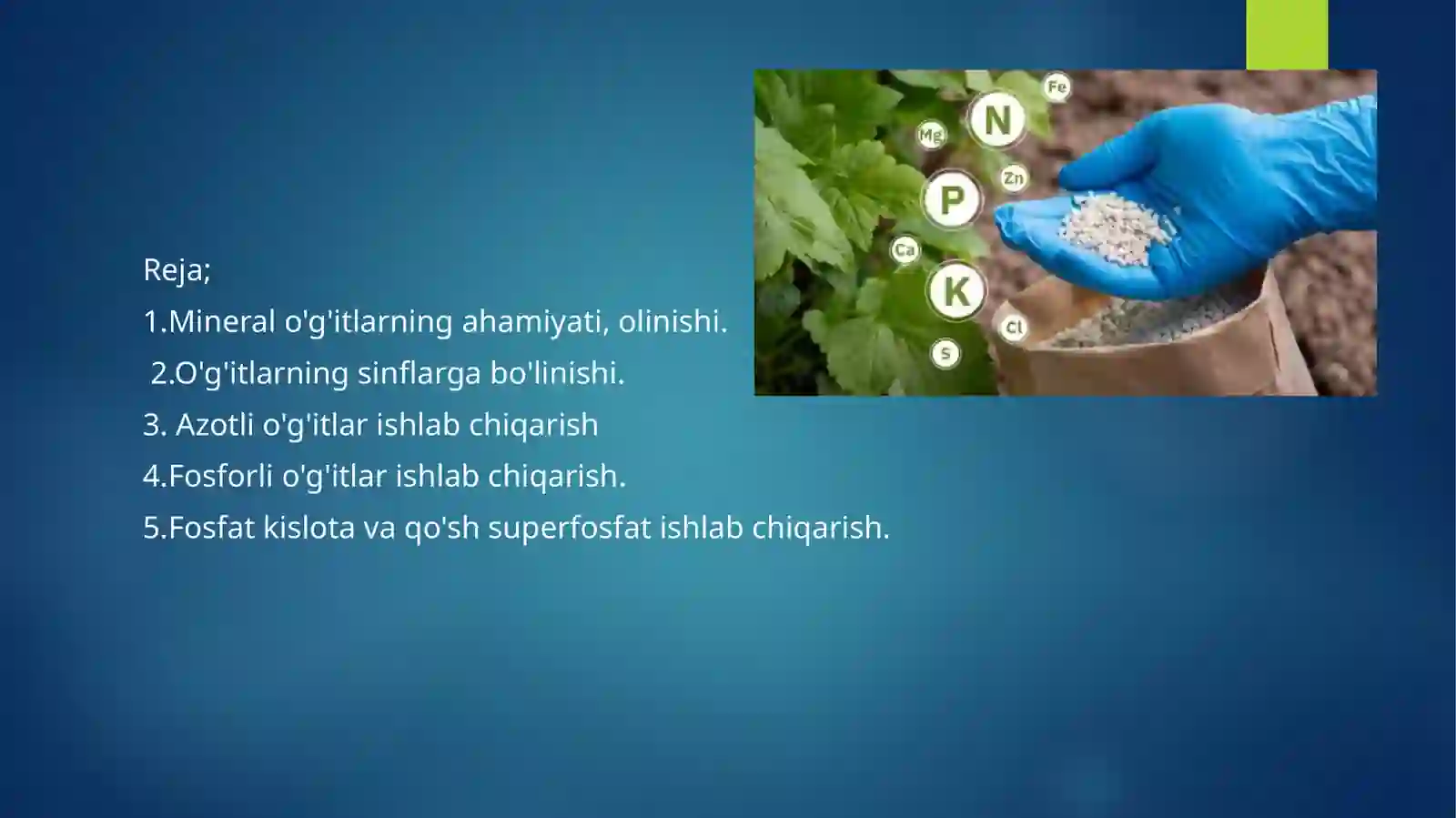 Fe
N
Mg
Zn
P
Ca
K
Cl
S

Reja;
1.Mineral o'g'itlarning ahamiyati, olinishi.
2.O'g'itlarning sinflarga bo'linishi.
3. Azotli o'g'itlar ishlab chiqarish
4.Fosforli o'g'itlar ishlab chiqarish.
5.Fosfat kislota va qo'sh superfosfat ishlab chiqarish.